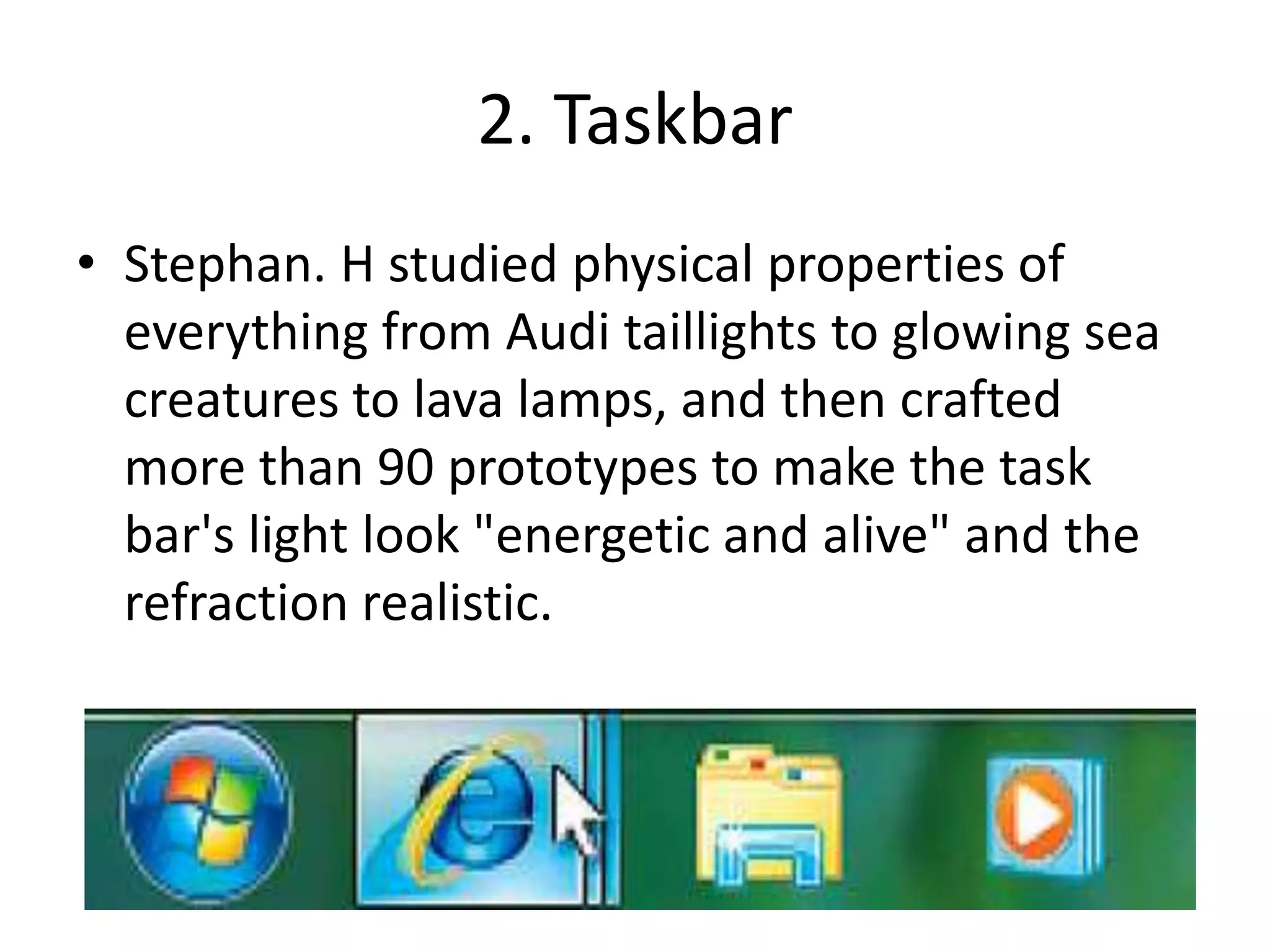 2. Taskbar

• Stephan. H studied physical properties of everything from Audi taillights to glowing sea creatures to lava lamps, and then crafted more than 90 prototypes to make the task bar's light look "energetic and alive" and the refraction realistic.